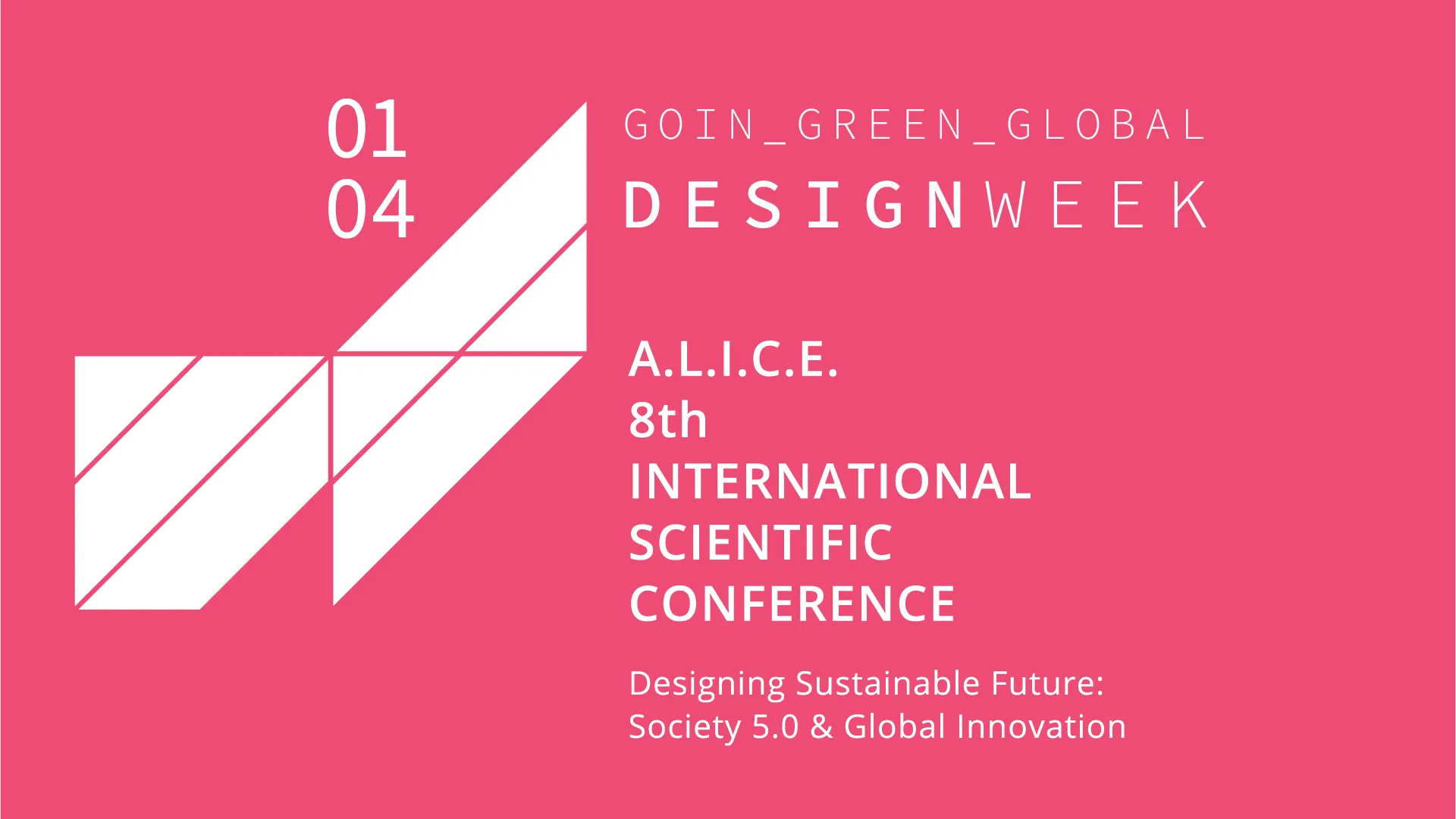 01
04

GOIN_GREEN_GLOBAL
DESIGNWEEK

A.L.I.C.E.
8th
INTERNATIONAL
SCIENTIFIC
CONFERENCE

Designing Sustainable Future:
Society 5.0 & Global Innovation